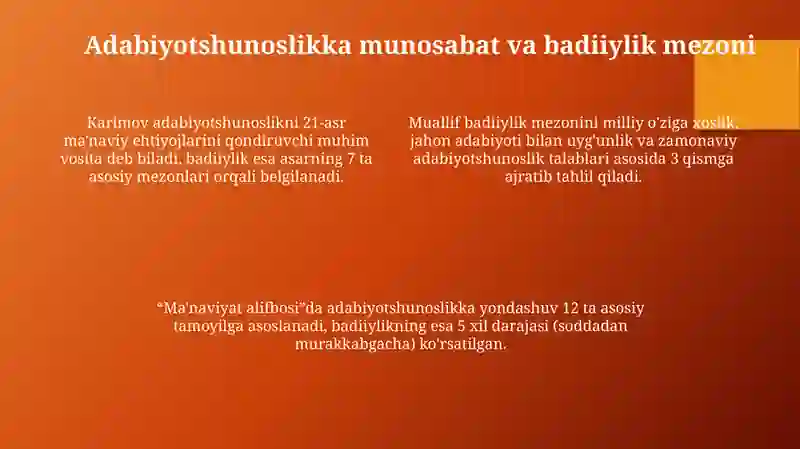 Adabiyotshunoslikka munosabat va badiiylik mezoni

Karimov adabiyotshunoslikni 21-asr ma'naviy ehtiyojlarini qondiruvchi muhim vosita deb biladi, badiiylik esa asarning 7 ta asosiy mezonlari orqali belgilanadi.

Muallif badiiylik mezonini milliy o'ziga xoslik, jahon adabiyoti bilan uyg'unlik va zamonaviy adabiyotshunoslik talablari asosida 3 qismga ajratib tahlil qiladi.

"Ma'naviyat alifbosi"da adabiyotshunoslikka yondashuv 12 ta asosiy tamoyilga asoslanadi, badiiylikning esa 5 xil darajasi (soddadan murakkabgacha) ko'rsatilgan.